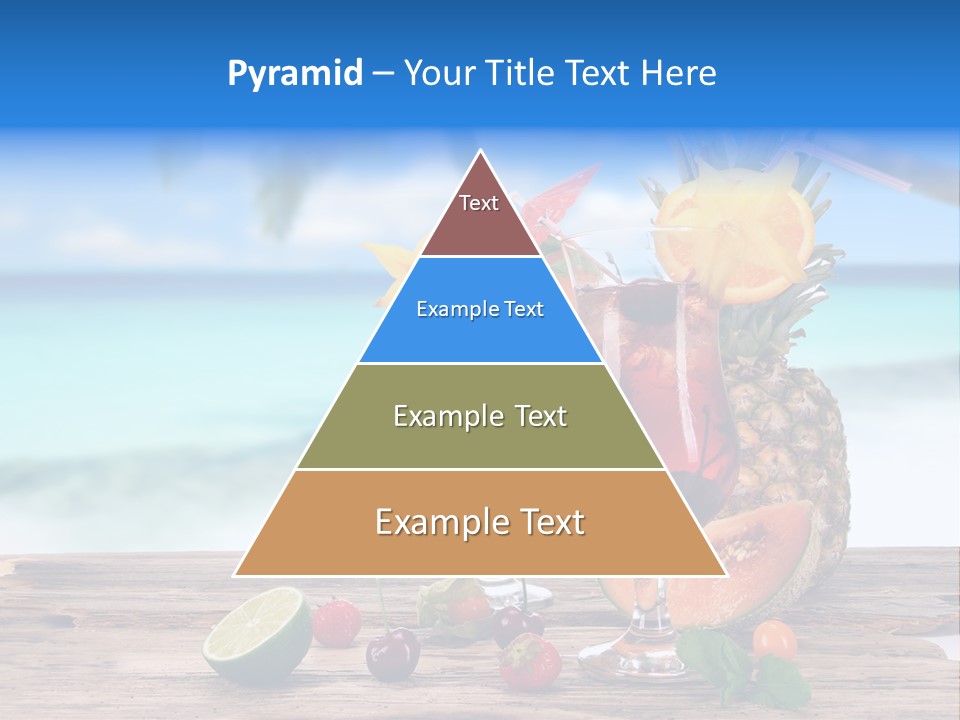 Pyramid – Your Title Text Here

Text

Example Text

Example Text

Example Text